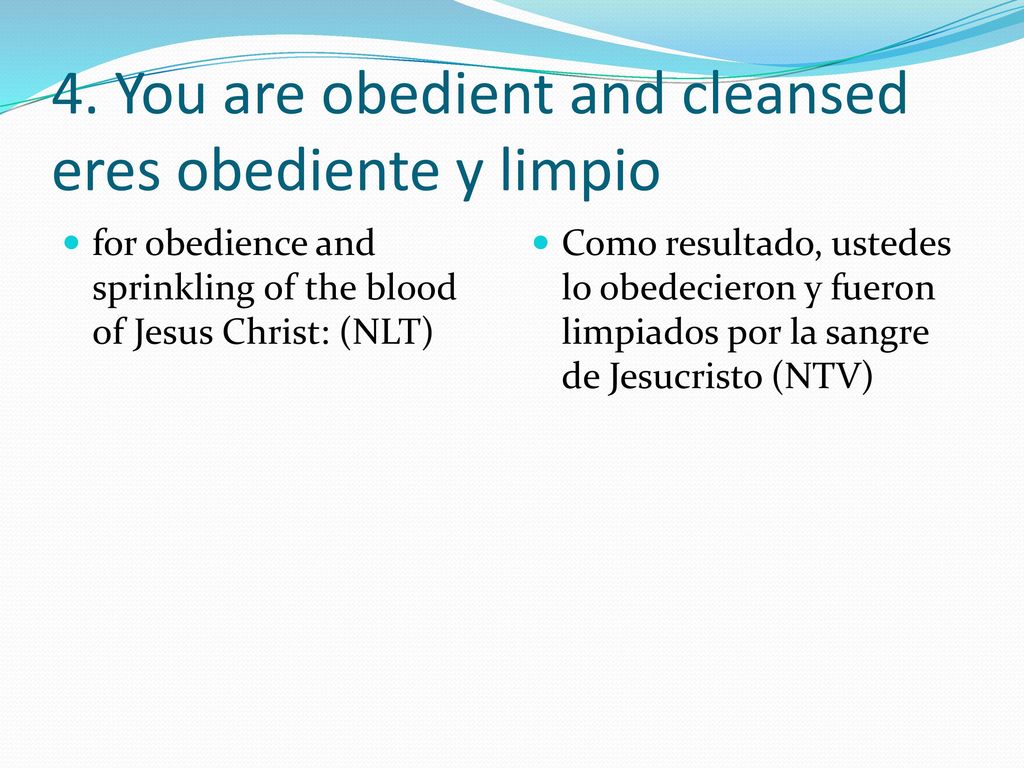 4. You are obedient and cleansed eres obediente y limpio

for obedience and sprinkling of the blood of Jesus Christ: (NLT)

Como resultado, ustedes lo obedecieron y fueron limpiados por la sangre de Jesucristo (NTV)